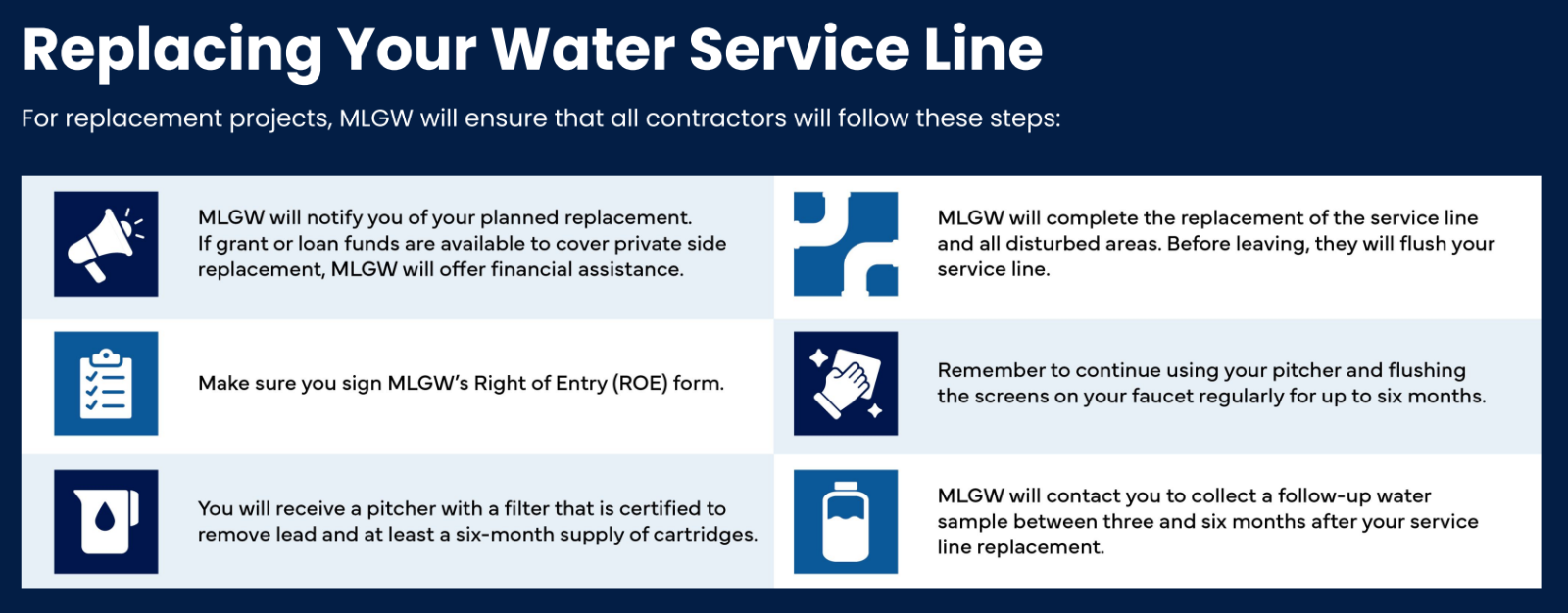 Replacing Your Water Service Line

For replacement projects, MLGW will ensure that all contractors will follow these steps:

MLGW will notify you of your planned replacement. If grant or loan funds are available to cover private side replacement, MLGW will offer financial assistance.

Make sure you sign MLGW's Right of Entry (ROE) form.

You will receive a pitcher with a filter that is certified to remove lead and at least a six-month supply of cartridges.

MLGW will complete the replacement of the service line and all disturbed areas. Before leaving, they will flush your service line.

Remember to continue using your pitcher and flushing the screens on your faucet regularly for up to six months.

MLGW will contact you to collect a follow-up water sample between three and six months after your service line replacement.